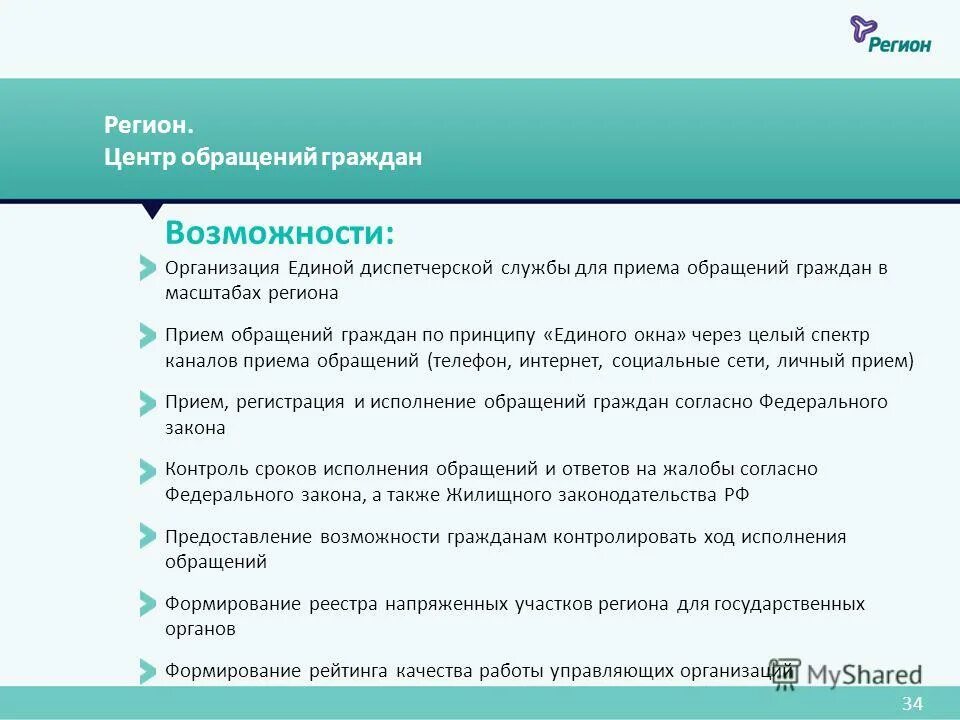 Регион

Регион.
Центр обращений граждан

Возможности:

Организация Единой диспетчерской службы для приема обращений граждан в масштабах региона

Прием обращений граждан по принципу «Единого окна» через целый спектр каналов приема обращений (телефон, интернет, социальные сети, личный прием)

Прием, регистрация и исполнение обращений граждан согласно Федерального закона

Контроль сроков исполнения обращений и ответов на жалобы согласно Федерального закона, а также Жилищного законодательства РФ

Предоставление возможности гражданам контролировать ход исполнения обращений

Формирование реестра напряженных участков региона для государственных органов

Формирование рейтинга качества работы управляющих организаций

MyShared

34